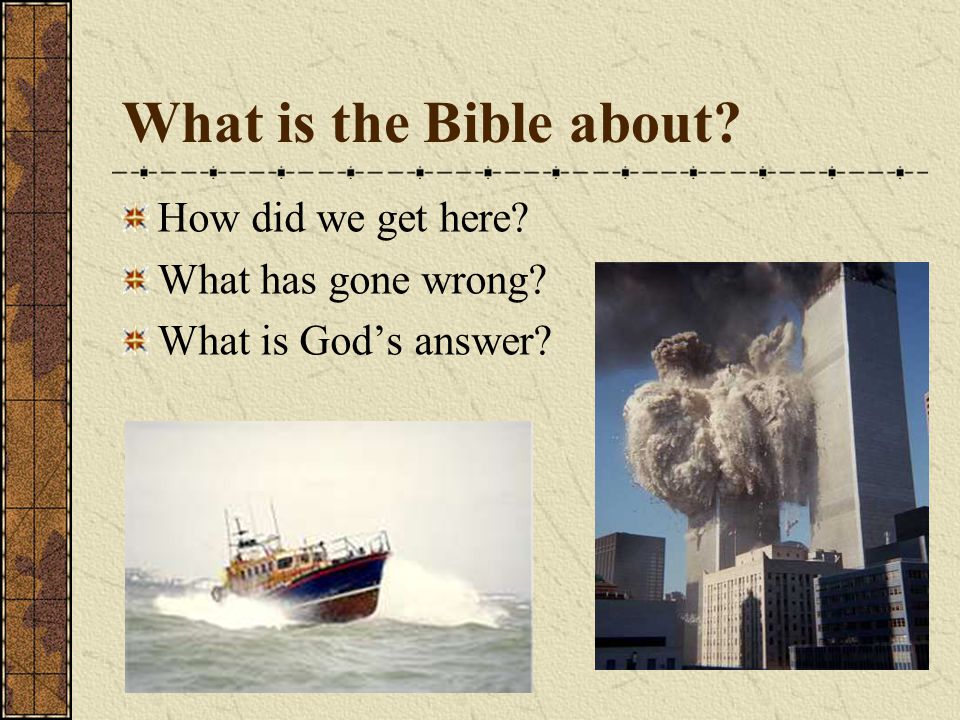 What is the Bible about?

How did we get here?
What has gone wrong?
What is God's answer?